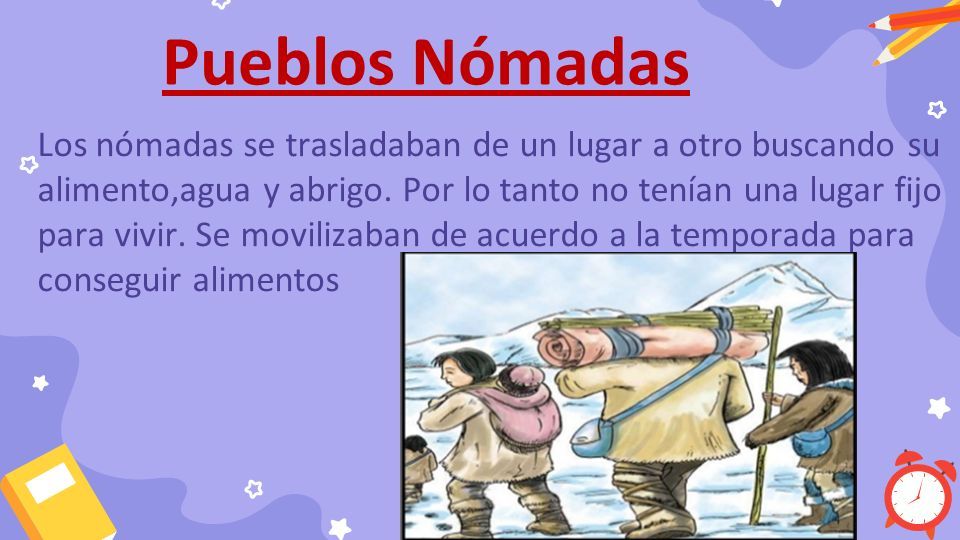 Pueblos Nómadas

Los nómadas se trasladaban de un lugar a otro buscando su alimento,agua y abrigo. Por lo tanto no tenían una lugar fijo para vivir. Se movilizaban de acuerdo a la temporada para conseguir alimentos